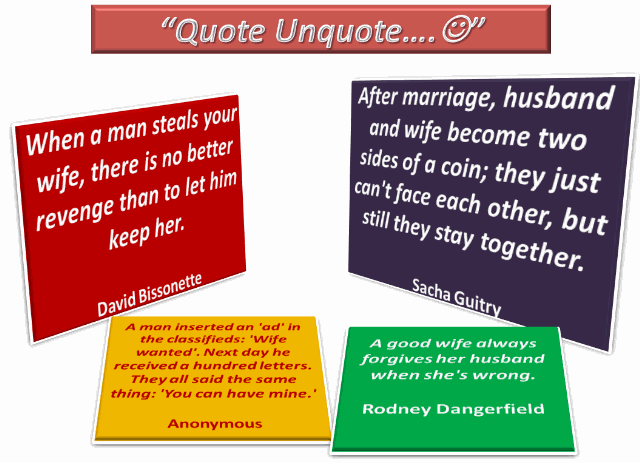 "Quote Unquote.... ☺"

When a man steals your wife, there is no better revenge than to let him keep her.

David Bissonette

After marriage, husband and wife become two sides of a coin; they just can't face each other, but still they stay together.

Sacha Guitry

A man inserted an 'ad' in the classifieds: 'Wife wanted'. Next day he received a hundred letters. They all said the same thing: 'You can have mine.'

Anonymous

A good wife always forgives her husband when she's wrong.

Rodney Dangerfield